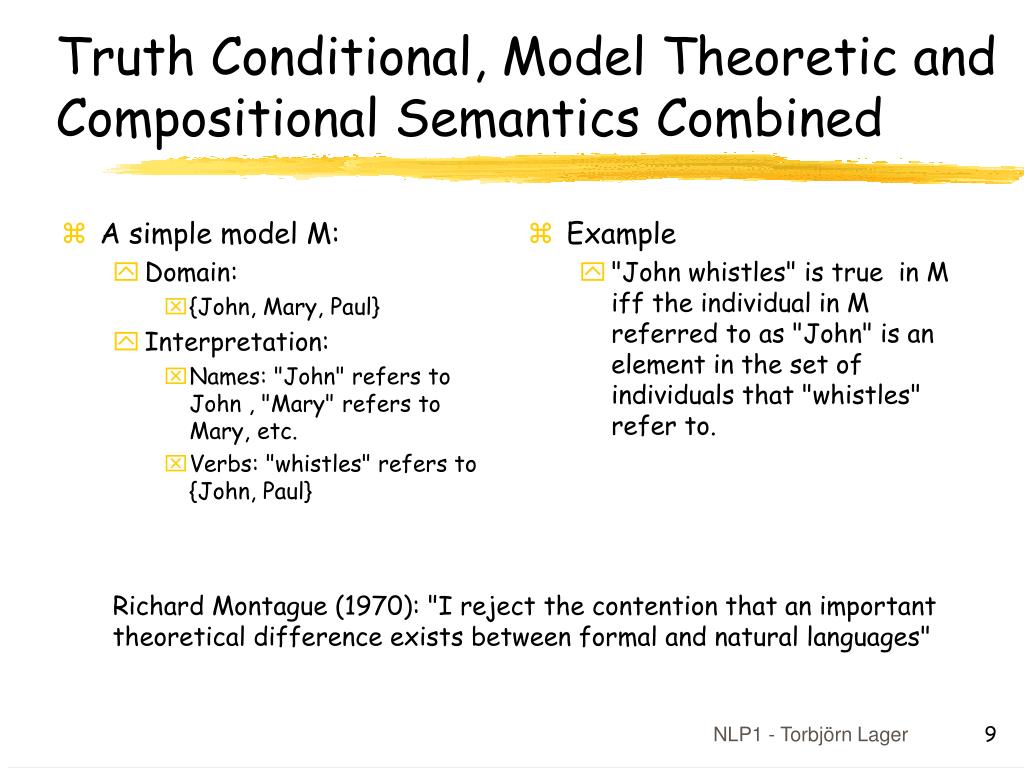 Truth Conditional, Model Theoretic and Compositional Semantics Combined

A simple model M:

Domain:

{John, Mary, Paul}

Interpretation:

Names: "John" refers to John , "Mary" refers to Mary, etc.

Verbs: "whistles" refers to {John, Paul}

Example

"John whistles" is true in M iff the individual in M referred to as "John" is an element in the set of individuals that "whistles" refer to.

Richard Montague (1970): "I reject the contention that an important theoretical difference exists between formal and natural languages"

NLP1 - Torbjörn Lager

9